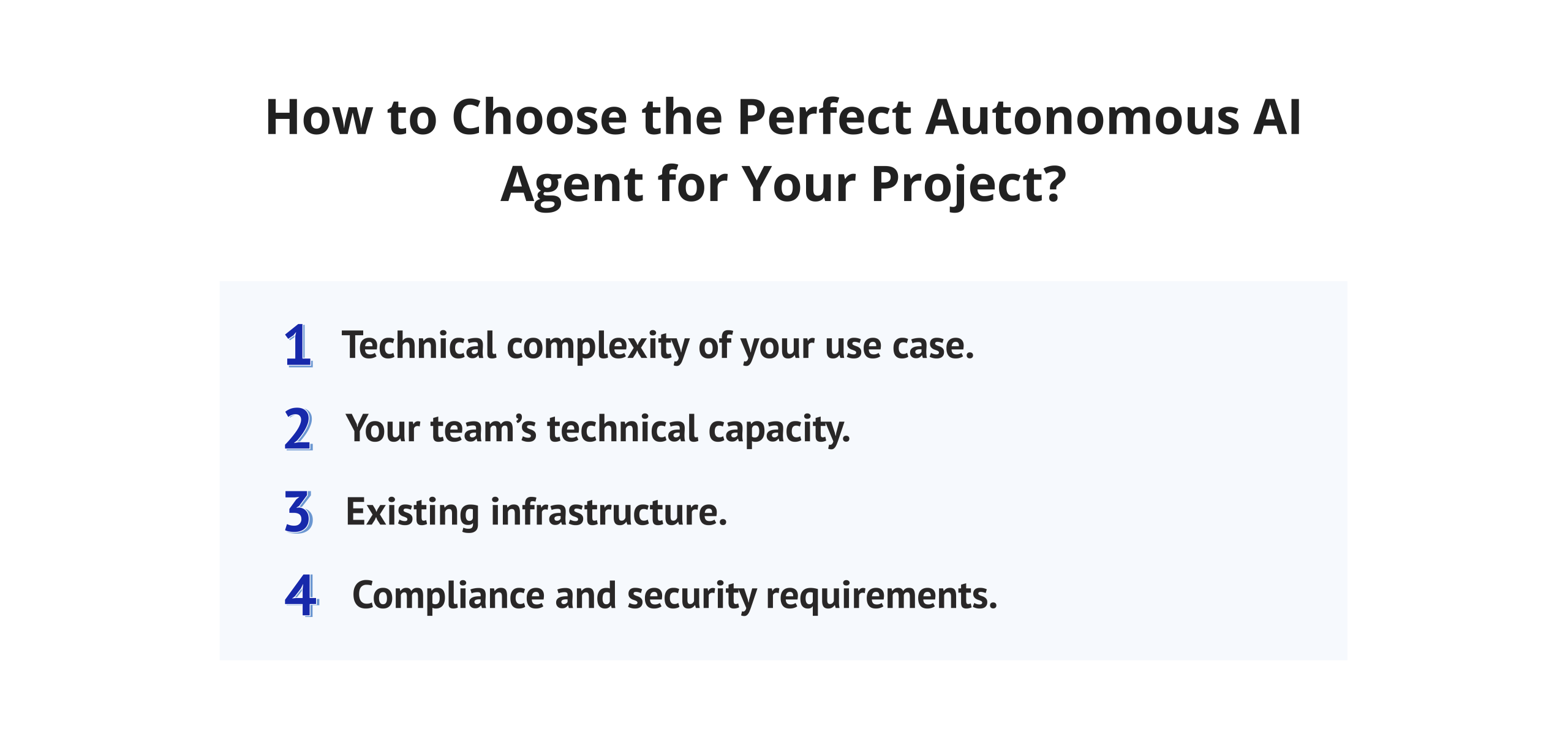 How to Choose the Perfect Autonomous AI Agent for Your Project?

1 Technical complexity of your use case.

2 Your team’s technical capacity.

3 Existing infrastructure.

4 Compliance and security requirements.